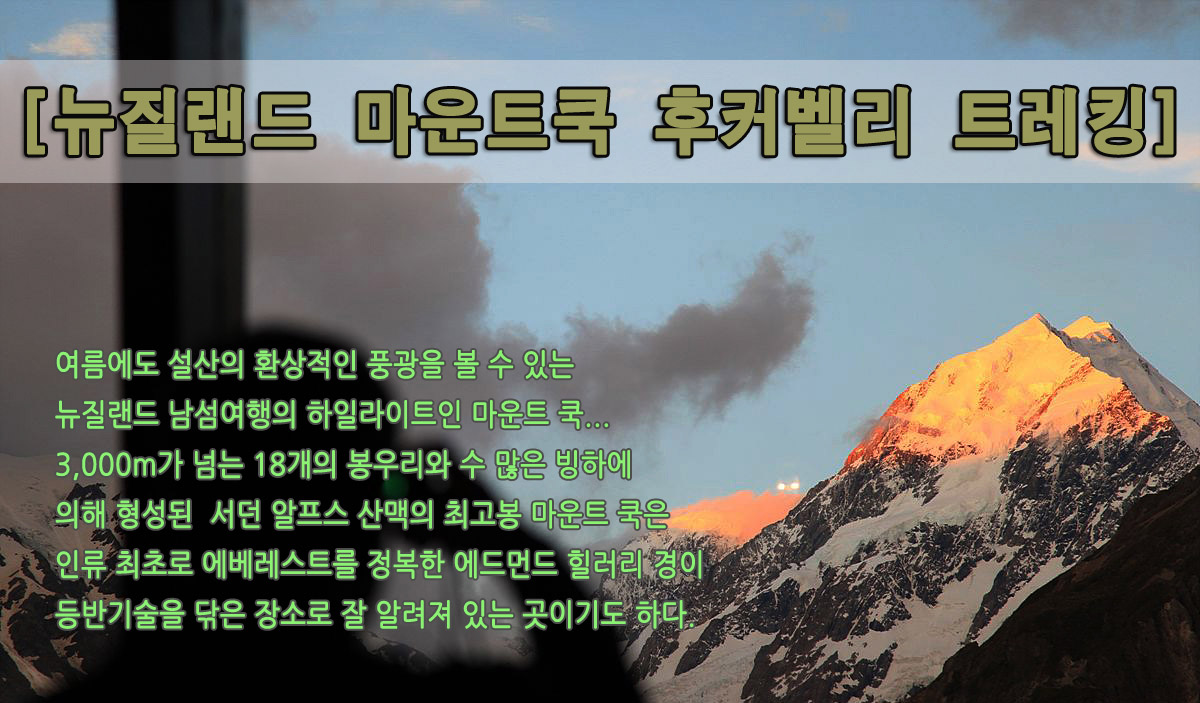 [뉴질랜드 마운트쿡 후커벨리 트레킹]

여름에도 설산의 환상적인 풍광을 볼 수 있는
뉴질랜드 남섬여행의 하일라이트인 마운트 쿡...
3,000m가 넘는 18개의 봉우리와 수 많은 빙하에
의해 형성된 서던 알프스 산맥의 최고봉 마운트 쿡은
인류 최초로 에베레스트를 정복한 에드먼드 힐러리 경이
등반기술을 닦은 장소로 잘 알려져 있는 곳이기도 하다.